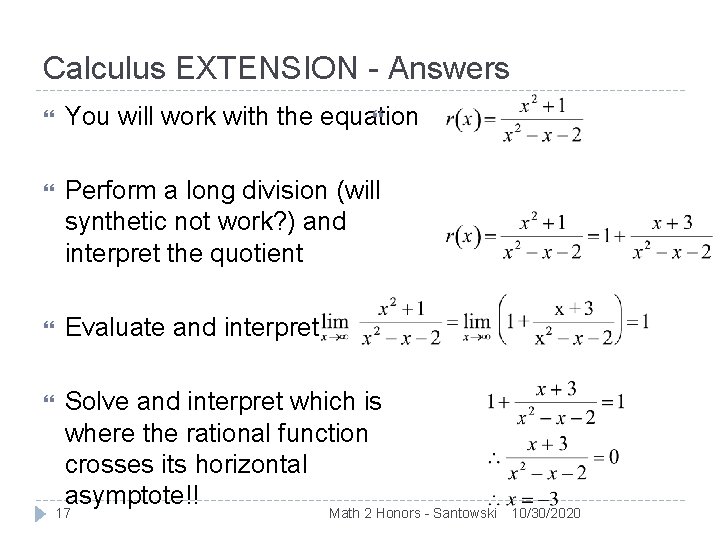 Calculus EXTENSION - Answers

You will work with the equation $r(x)=\frac{x^2+1}{x^2-x-2}$

Perform a long division (will synthetic not work?) and interpret the quotient $r(x)=\frac{x^2+1}{x^2-x-2}=1+\frac{x+3}{x^2-x-2}$

Evaluate and interpret $\lim_{x\to\infty}\frac{x^2+1}{x^2-x-2}=\lim_{x\to\infty}\left(1+\frac{x+3}{x^2-x-2}\right)=1$

Solve and interpret which is where the rational function crosses its horizontal asymptote!! $1+\frac{x+3}{x^2-x-2}=1$
$\therefore \frac{x+3}{x^2-x-2}=0$
$\therefore x=-3$

17 Math 2 Honors - Santowski 10/30/2020